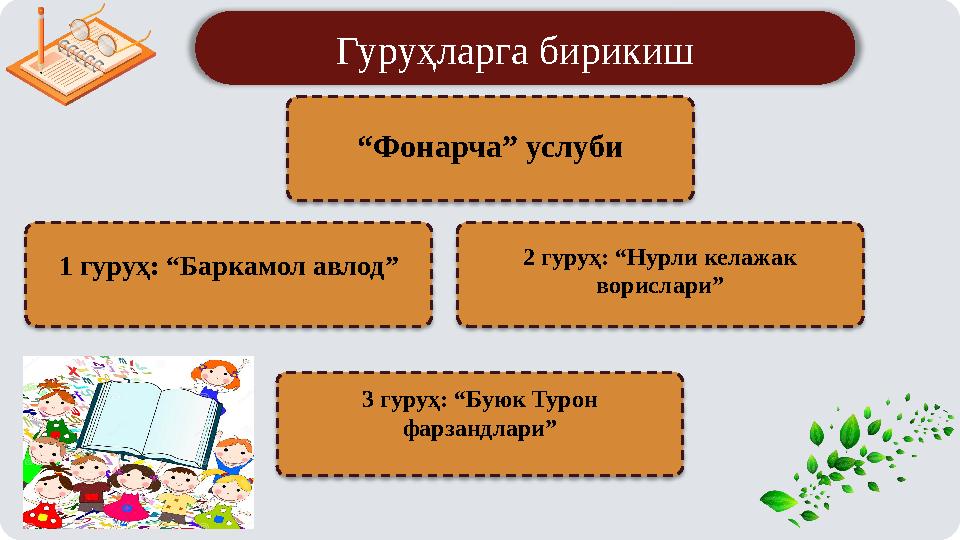 Гуруҳларга бирикиш

“Фонарча” услуби

1 гуруҳ: “Баркамол авлод”

2 гуруҳ: “Нурли келажак ворислари”

3 гуруҳ: “Буюк Турон фарзандлари”